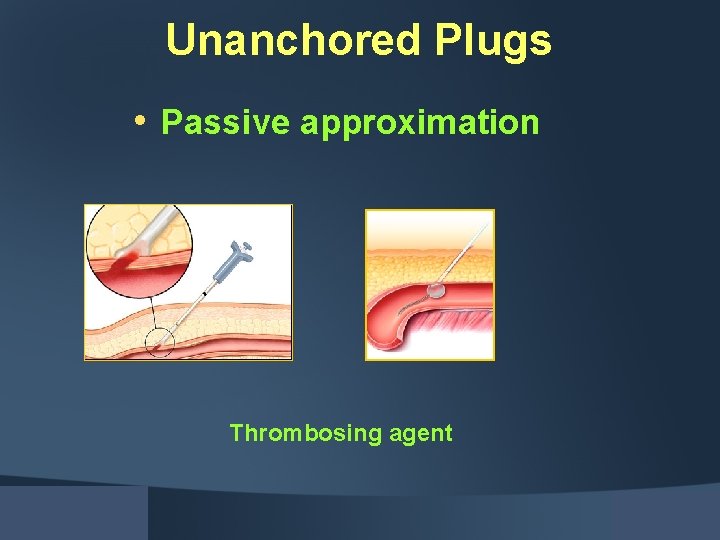 Unanchored Plugs

• Passive approximation

Thrombosing agent